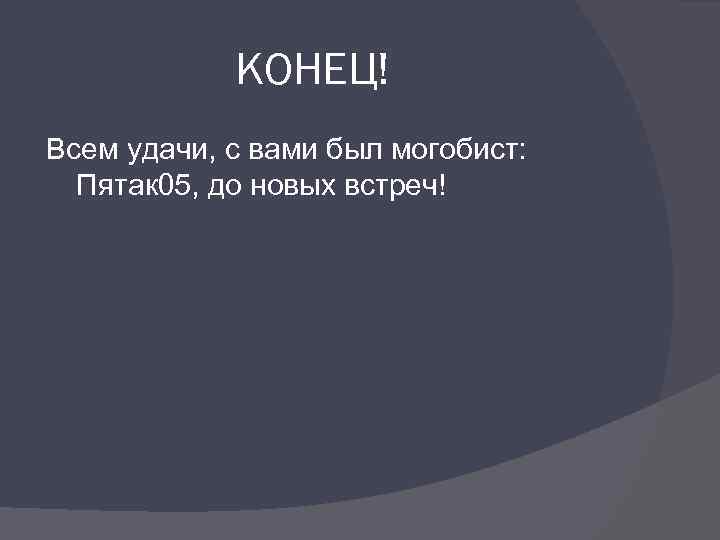 КОНЕЦ!

Всем удачи, с вами был могобист: Пятак05, до новых встреч!